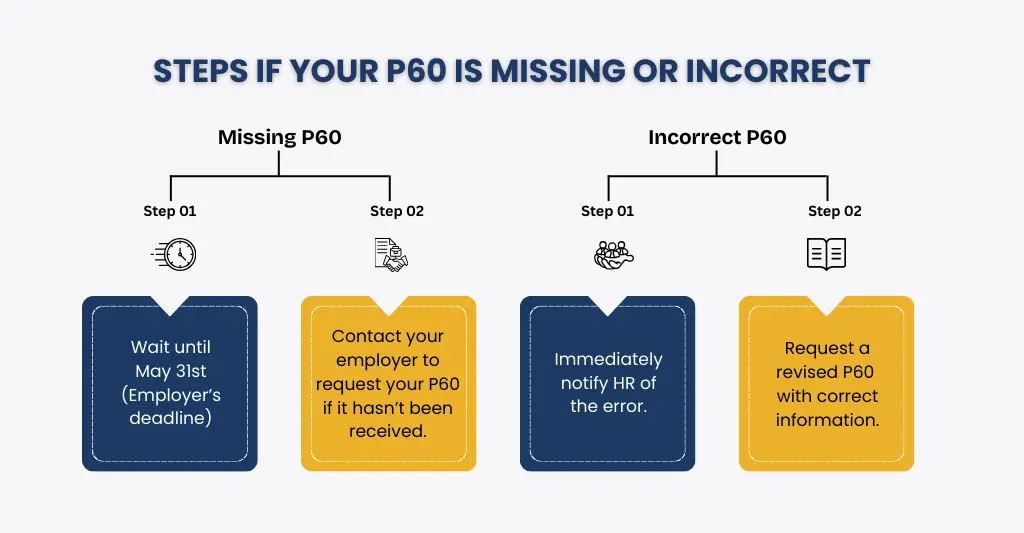 STEPS IF YOUR P60 IS MISSING OR INCORRECT

Missing P60

Step 01

Wait until May 31st (Employer's deadline)

Step 02

Contact your employer to request your P60 if it hasn't been received.

Incorrect P60

Step 01

Immediately notify HR of the error.

Step 02

Request a revised P60 with correct information.